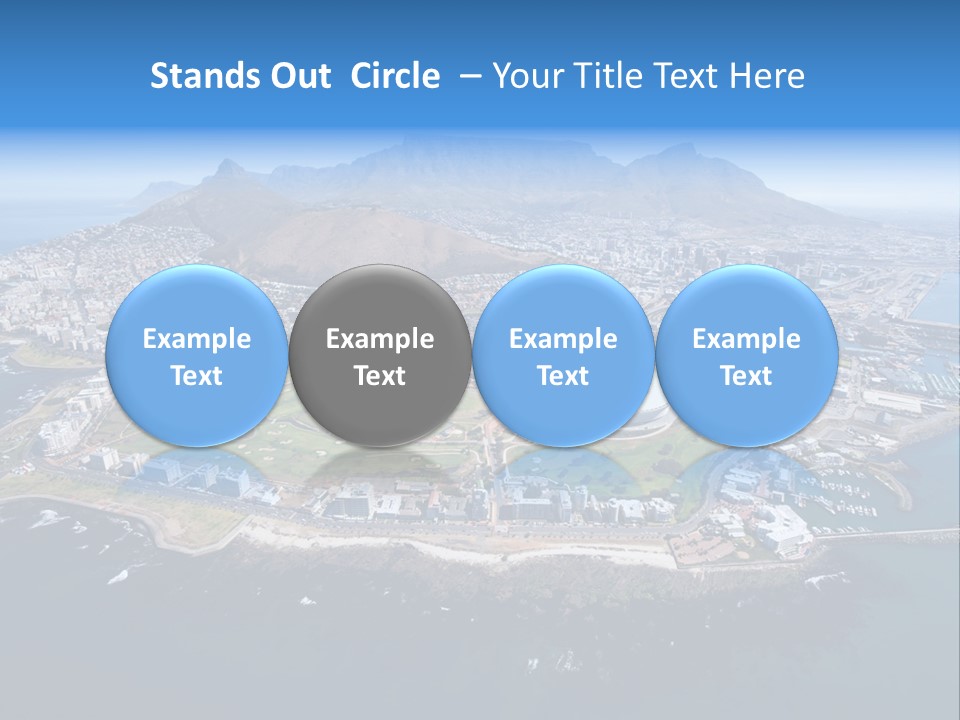 Stands Out Circle – Your Title Text Here

Example Text

Example Text

Example Text

Example Text